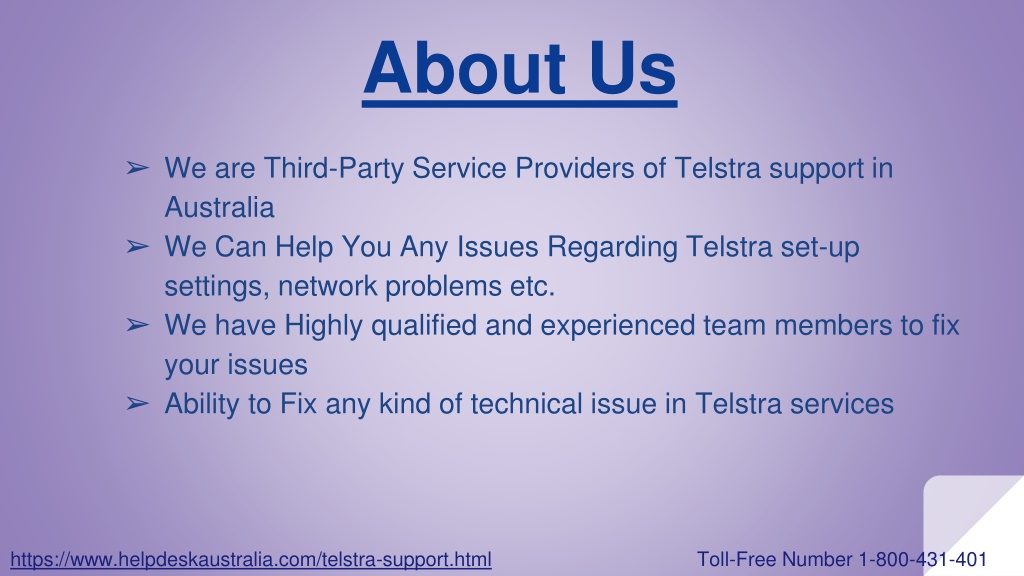 About Us

➢ We are Third-Party Service Providers of Telstra support in Australia
➢ We Can Help You Any Issues Regarding Telstra set-up settings, network problems etc.
➢ We have Highly qualified and experienced team members to fix your issues
➢ Ability to Fix any kind of technical issue in Telstra services

https://www.helpdeskaustralia.com/telstra-support.html

Toll-Free Number 1-800-431-401